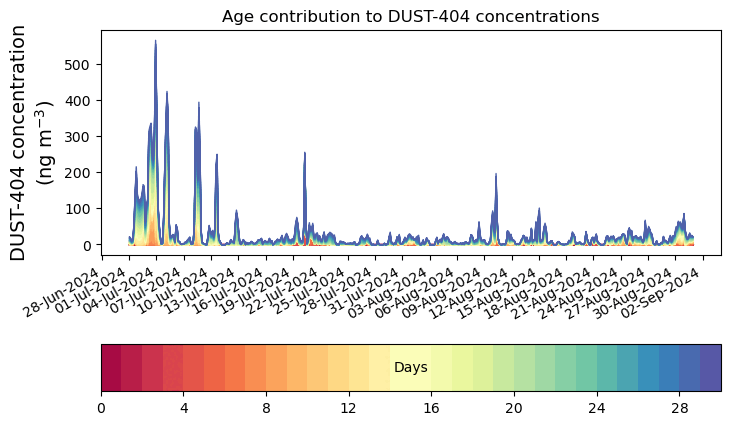 Age contribution to DUST-404 concentrations

DUST-404 concentration
(ng m$^{-3}$)

500
400
300
200
100
0

28-Jun-2024
01-Jul-2024
04-Jul-2024
07-Jul-2024
10-Jul-2024
13-Jul-2024
16-Jul-2024
19-Jul-2024
22-Jul-2024
25-Jul-2024
28-Jul-2024
31-Jul-2024
03-Aug-2024
06-Aug-2024
09-Aug-2024
12-Aug-2024
15-Aug-2024
18-Aug-2024
21-Aug-2024
24-Aug-2024
27-Aug-2024
30-Aug-2024
02-Sep-2024

Days

0
4
8
12
16
20
24
28